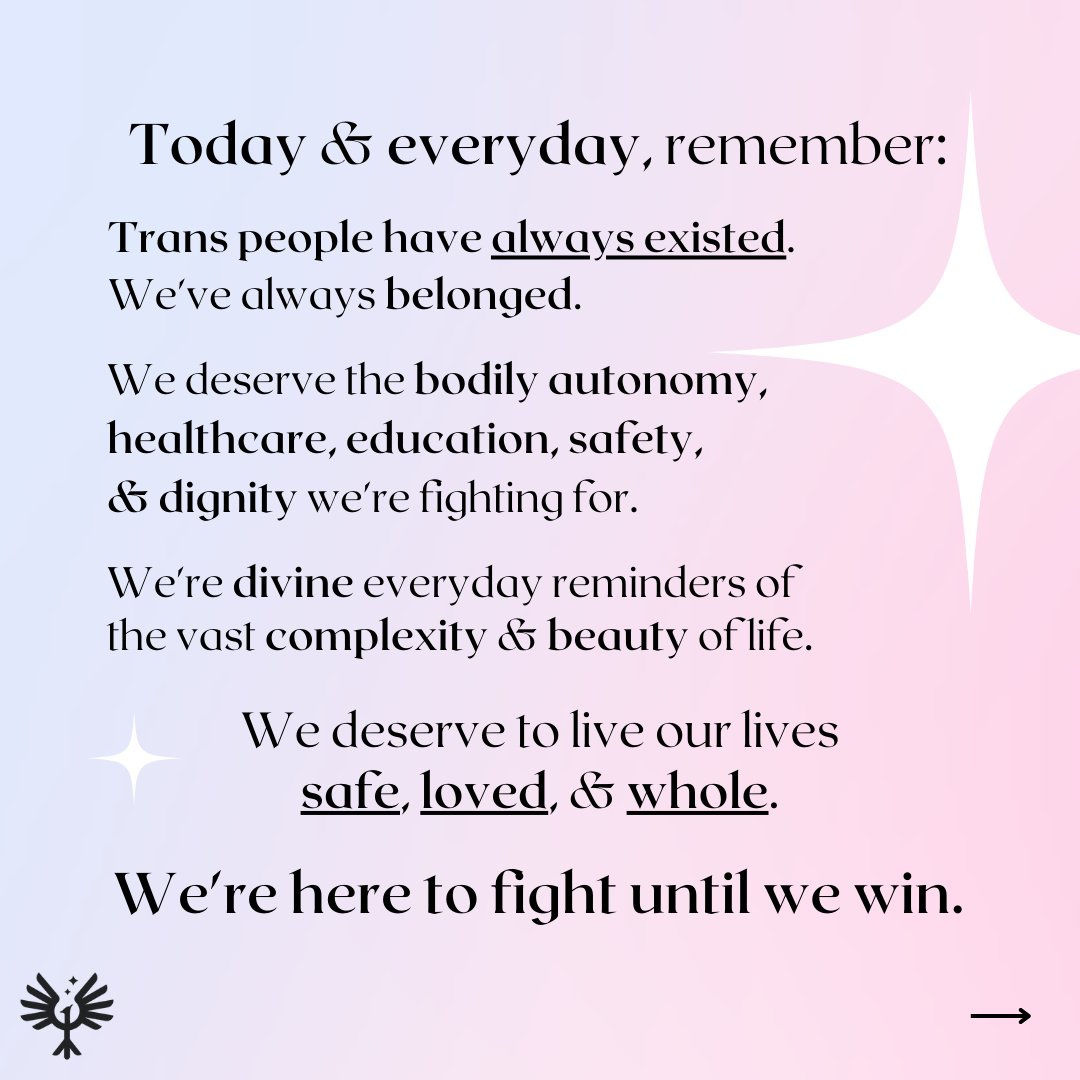 Today & everyday, remember:

Trans people have always existed. We've always belonged.

We deserve the bodily autonomy, healthcare, education, safety, & dignity we're fighting for.

We're divine everyday reminders of the vast complexity & beauty of life.

We deserve to live our lives safe, loved, & whole.

We're here to fight until we win.

→